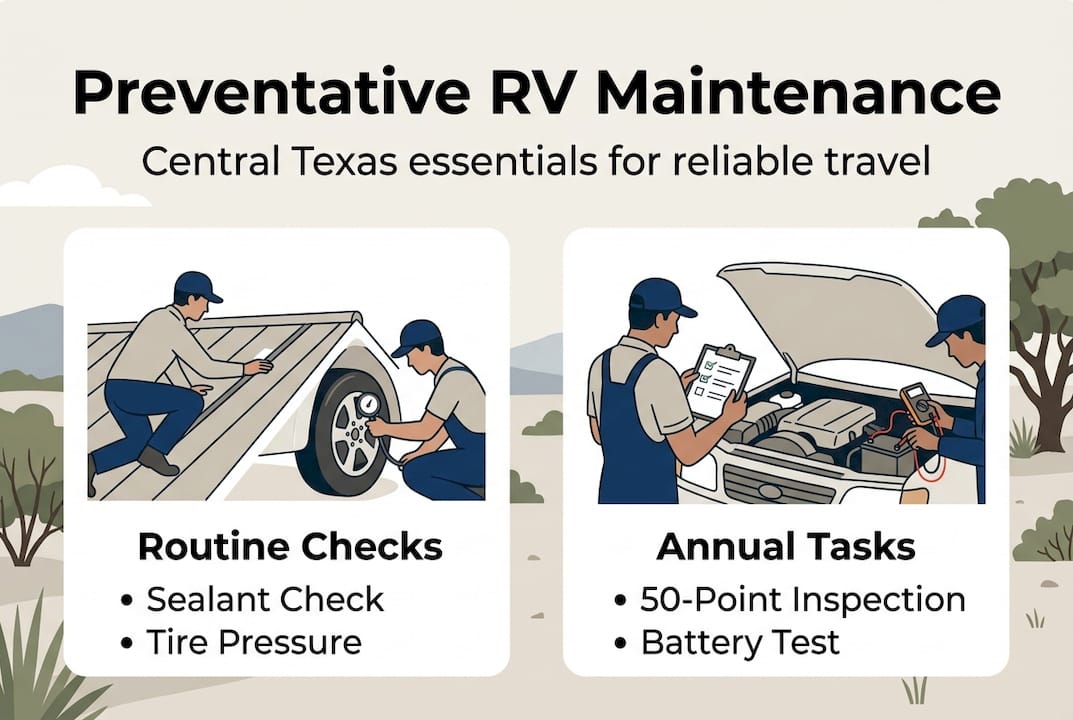 Preventative RV Maintenance

Central Texas essentials for reliable travel

Routine Checks
• Sealant Check
• Tire Pressure

Annual Tasks
• 50-Point Inspection
• Battery Test